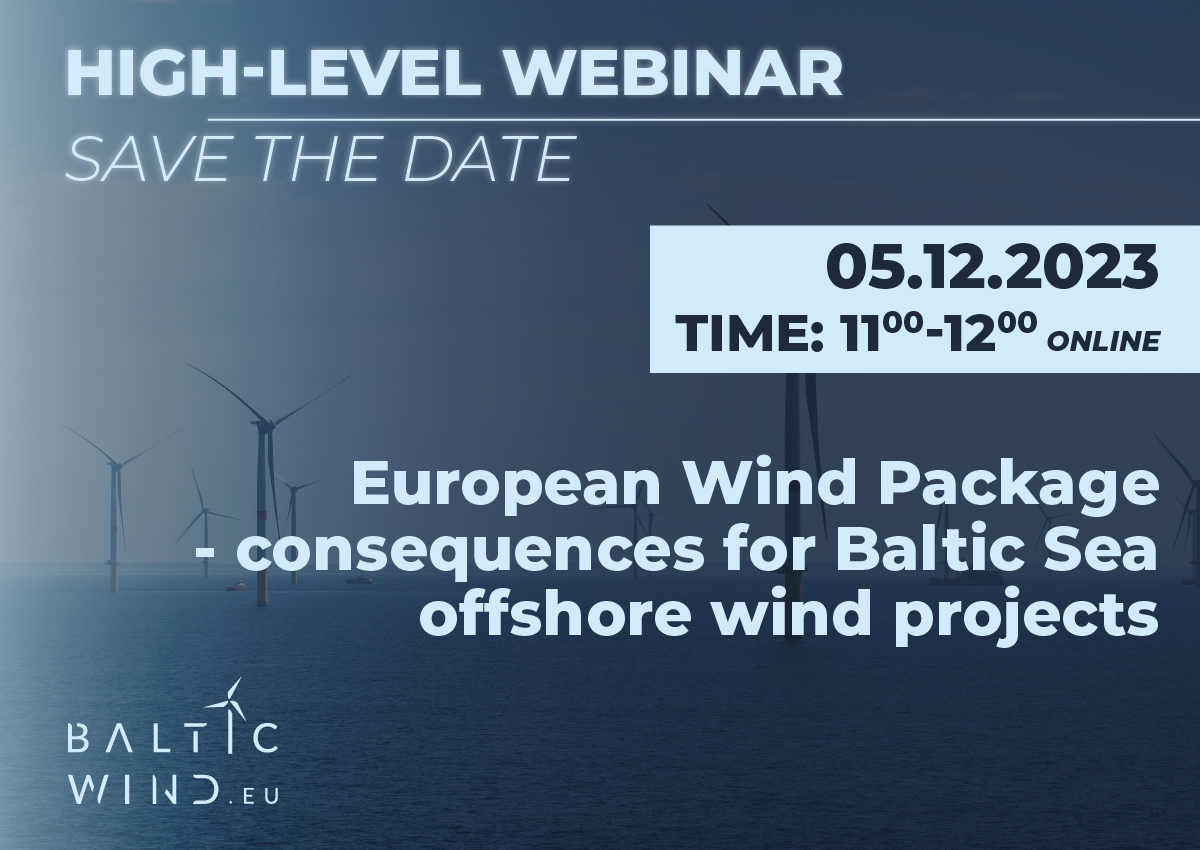 HIGH-LEVEL WEBINAR
SAVE THE DATE

05.12.2023
TIME: $11^{00}$-$12^{00}$ ONLINE

European Wind Package - consequences for Baltic Sea offshore wind projects

BALTIC
WIND.EU